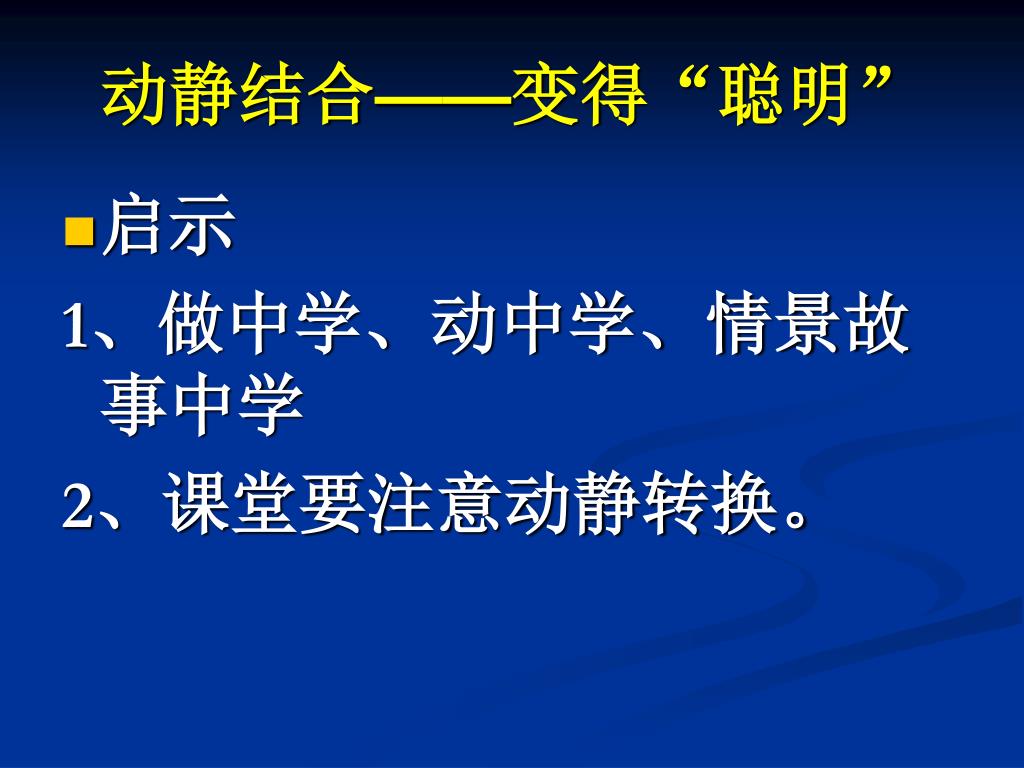 动静结合——变得“聪明”

启示

1、做中学、动中学、情景故事中学

2、课堂要注意动静转换。